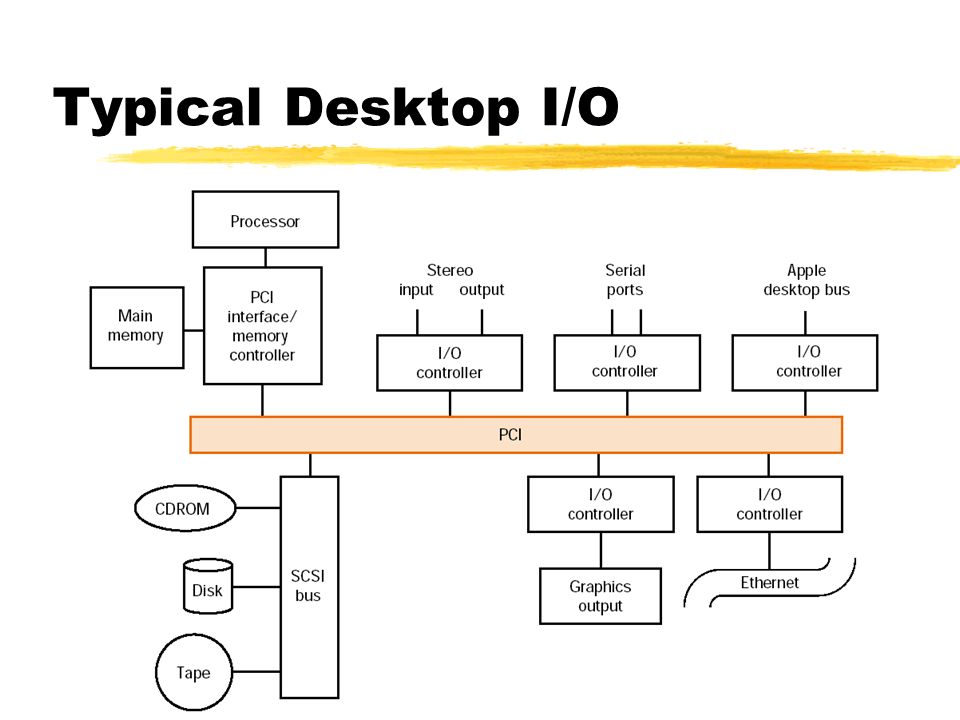 Typical Desktop I/O

Processor

Main memory

PCI interface/ memory controller

Stereo
input output

I/O controller

Serial ports

I/O controller

Apple desktop bus

I/O controller

PCI

CDROM

Disk

Tape

SCSI bus

I/O controller

Graphics output

I/O controller

Ethernet